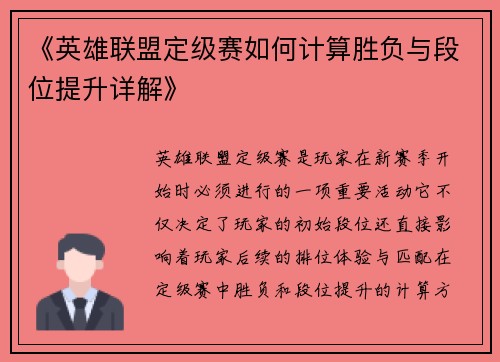 《英雄联盟定级赛如何计算胜负与段位提升详解》

英雄联盟定级赛是玩家在新赛季开始时必须进行的一项重要活动它不仅决定了玩家的初始段位还直接影响着玩家后续的排位体验与匹配在定级赛中胜负和段位提升的计算方